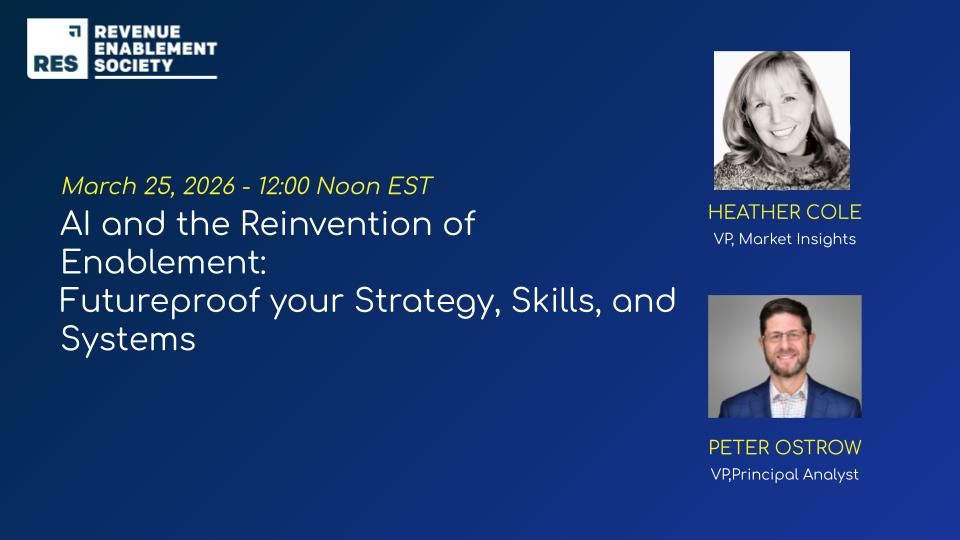 RES REVENUE ENABLEMENT SOCIETY

March 25, 2026 - 12:00 Noon EST
AI and the Reinvention of Enablement:
Futureproof your Strategy, Skills, and Systems

HEATHER COLE
VP, Market Insights

PETER OSTROW
VP,Principal Analyst